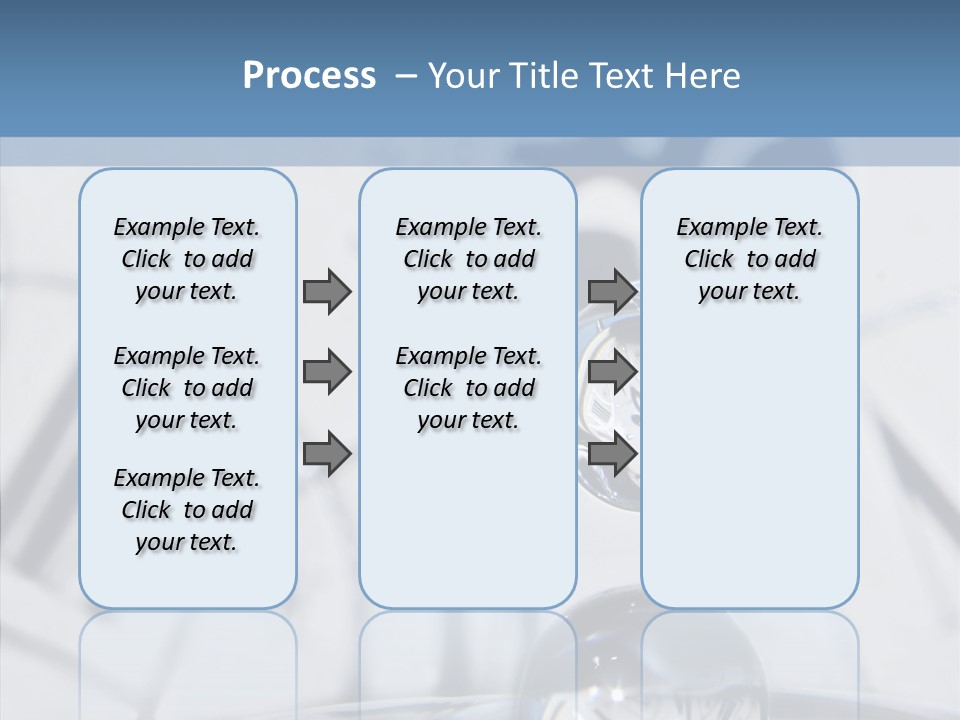 Process – Your Title Text Here

Example Text. Click to add your text.

Example Text. Click to add your text.

Example Text. Click to add your text.

Example Text. Click to add your text.

Example Text. Click to add your text.

Example Text. Click to add your text.